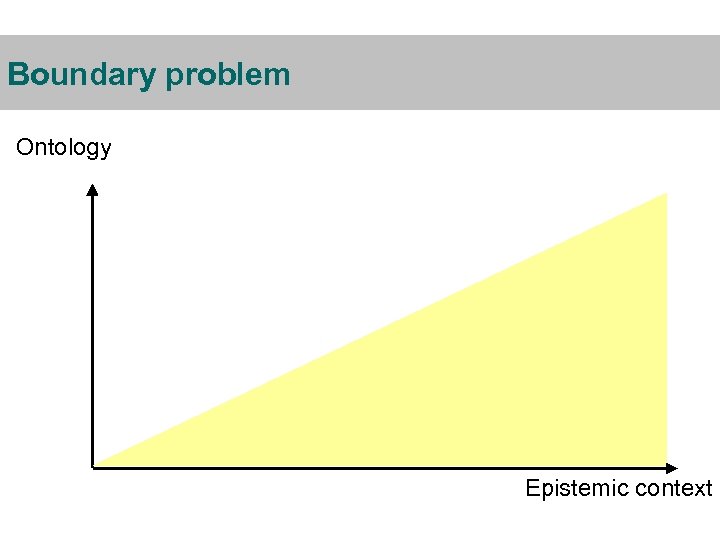 Boundary problem

Ontology

Epistemic context